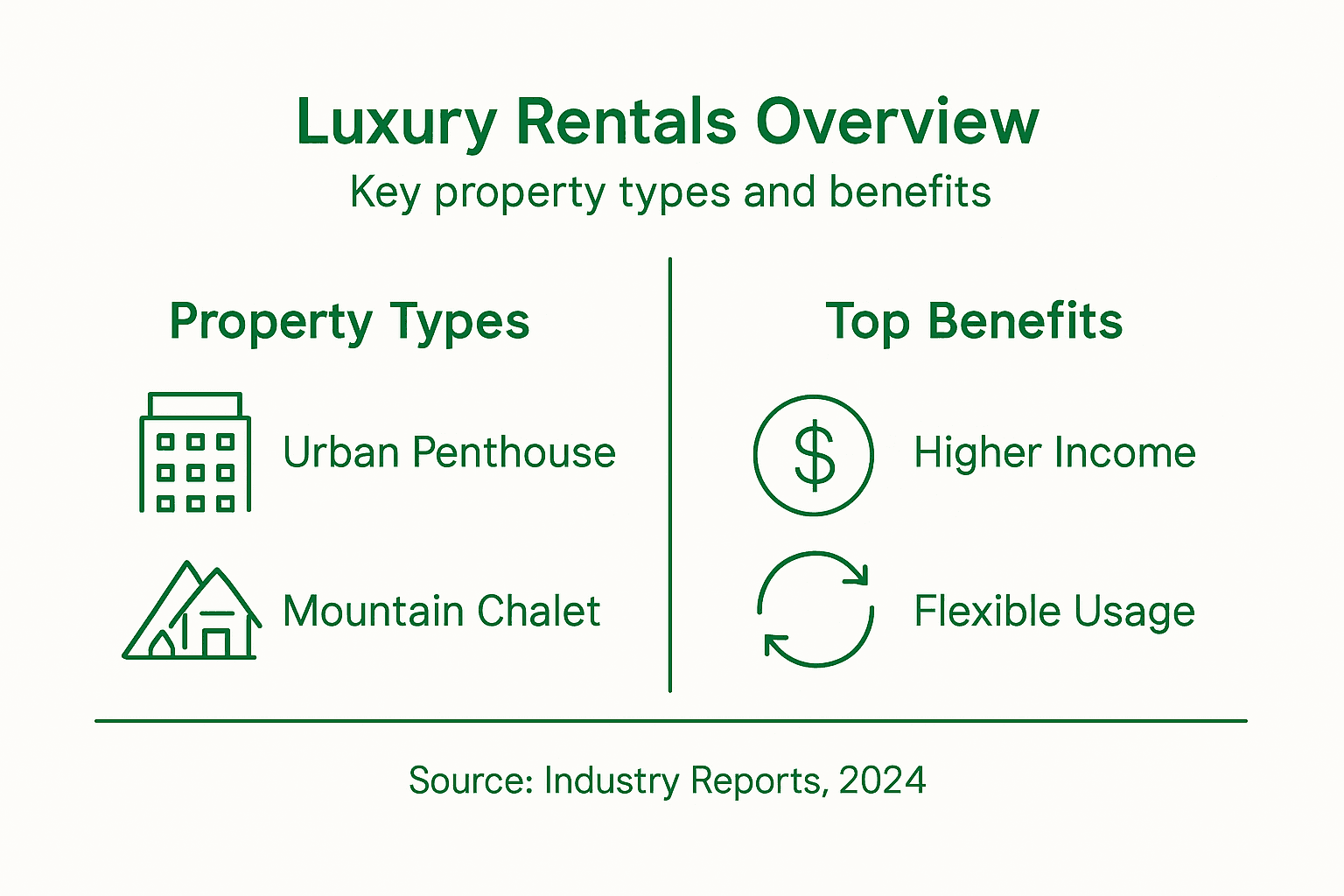 Luxury Rentals Overview
Key property types and benefits

Property Types

Urban Penthouse

Mountain Chalet

Top Benefits

$

Higher Income

Flexible Usage

Source: Industry Reports, 2024